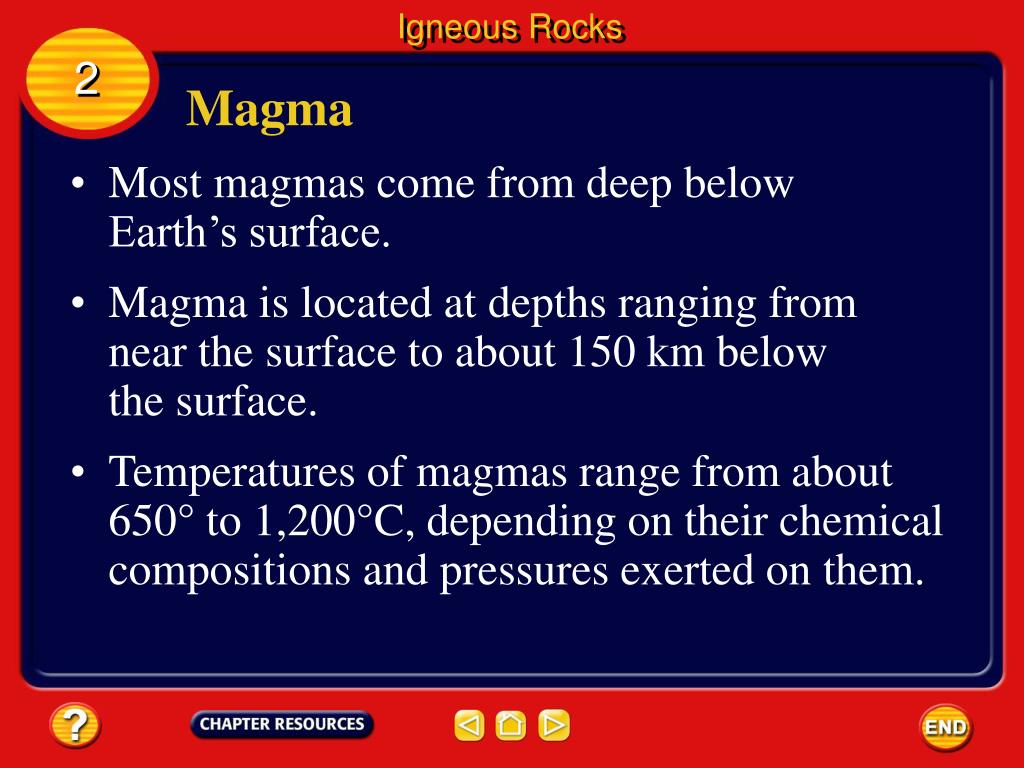 Igneous Rocks

2

Magma

• Most magmas come from deep below Earth's surface.

• Magma is located at depths ranging from near the surface to about 150 km below the surface.

• Temperatures of magmas range from about 650° to 1,200°C, depending on their chemical compositions and pressures exerted on them.

?

CHAPTER RESOURCES

END